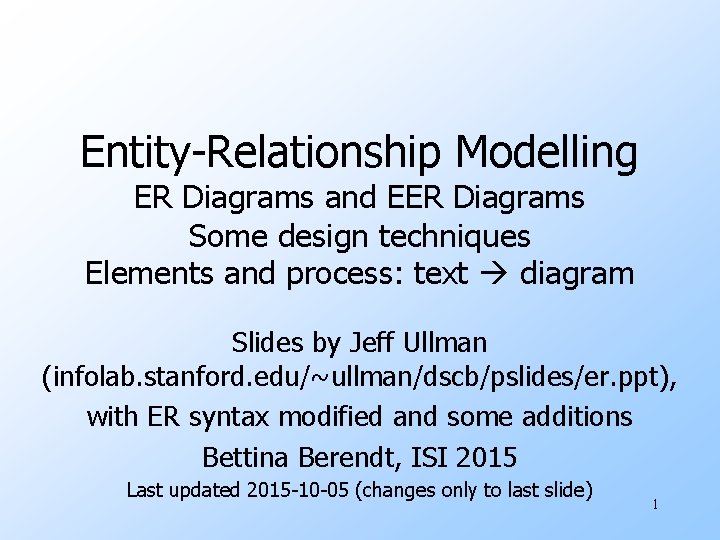 Entity-Relationship Modelling
ER Diagrams and EER Diagrams
Some design techniques
Elements and process: text → diagram

Slides by Jeff Ullman
(infolab.stanford.edu/~ullman/dscb/pslides/er.ppt),
with ER syntax modified and some additions
Bettina Berendt, ISI 2015
Last updated 2015-10-05 (changes only to last slide)

1